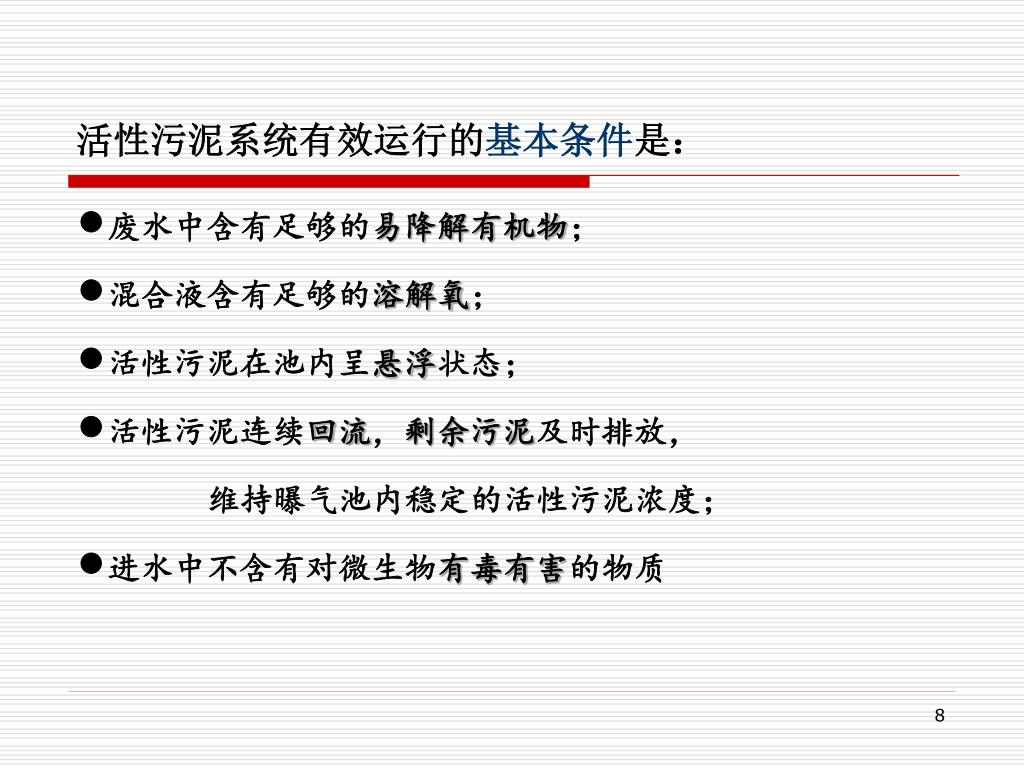 活性污泥系统有效运行的基本条件是：

●废水中含有足够的易降解有机物；

●混合液含有足够的溶解氧；

●活性污泥在池内呈悬浮状态；

●活性污泥连续回流，剩余污泥及时排放，

维持曝气池内稳定的活性污泥浓度；

●进水中不含有对微生物有毒有害的物质

8